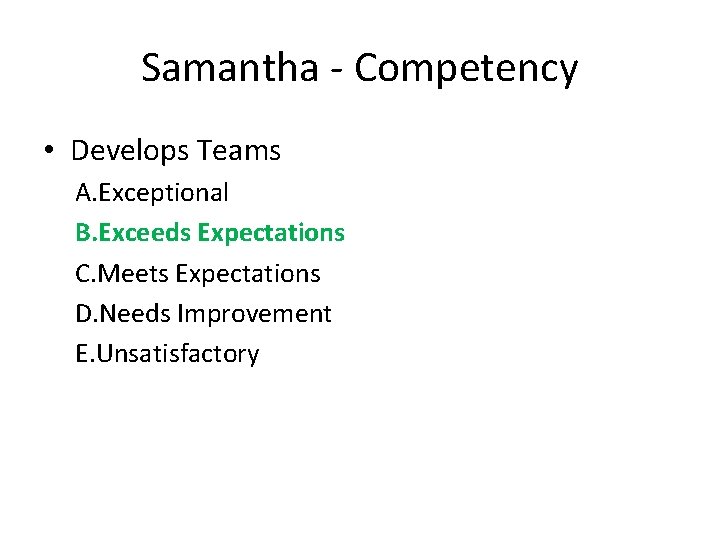 Samantha - Competency

• Develops Teams

A.Exceptional

B.Exceeds Expectations

C.Meets Expectations

D.Needs Improvement

E.Unsatisfactory